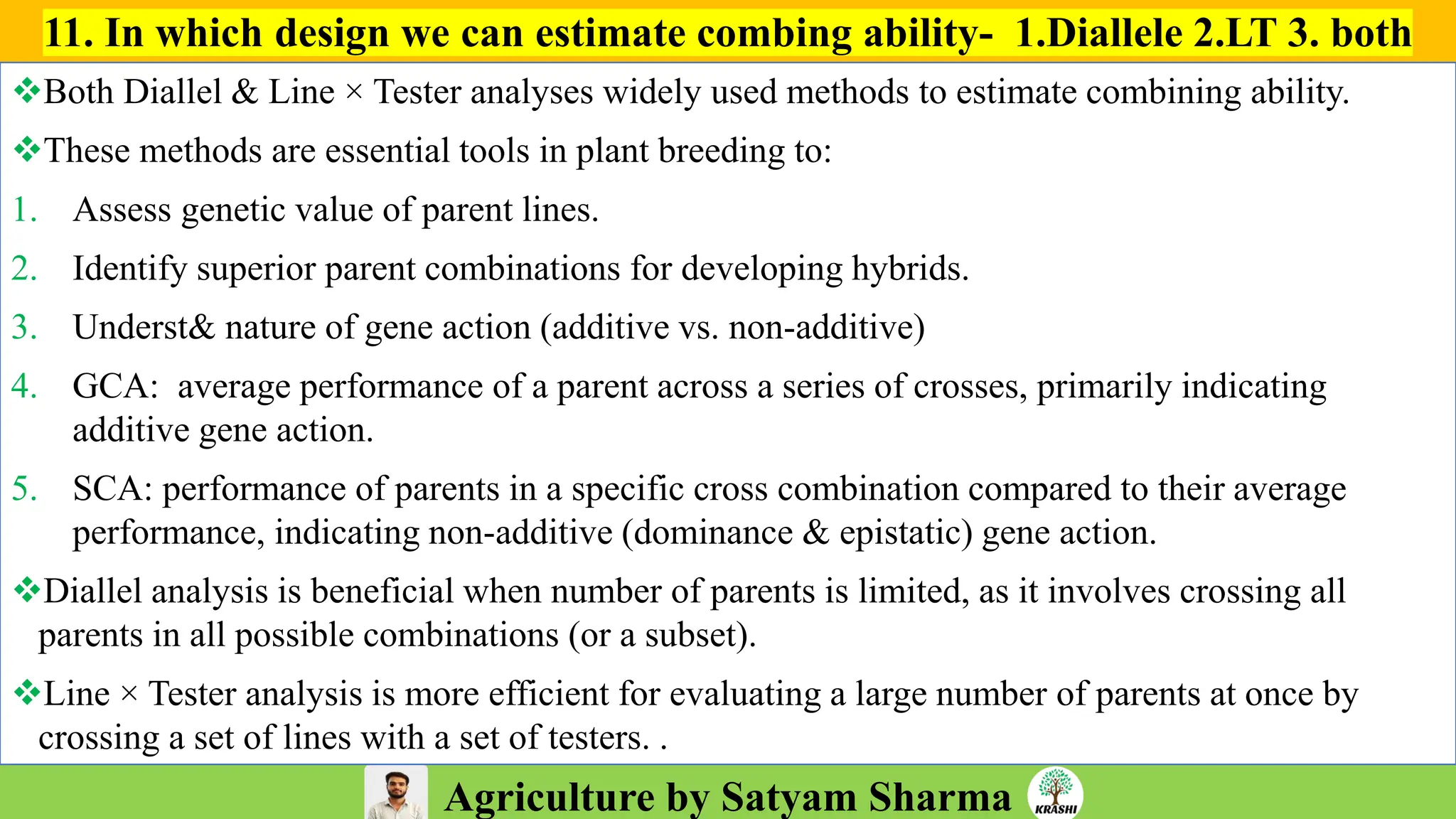 11. In which design we can estimate combing ability- 1.Diallele 2.LT 3. both

❖Both Diallel & Line × Tester analyses widely used methods to estimate combining ability.

❖These methods are essential tools in plant breeding to:

1. Assess genetic value of parent lines.

2. Identify superior parent combinations for developing hybrids.

3. Underst& nature of gene action (additive vs. non-additive)

4. GCA: average performance of a parent across a series of crosses, primarily indicating additive gene action.

5. SCA: performance of parents in a specific cross combination compared to their average performance, indicating non-additive (dominance & epistatic) gene action.

❖Diallel analysis is beneficial when number of parents is limited, as it involves crossing all parents in all possible combinations (or a subset).

❖Line × Tester analysis is more efficient for evaluating a large number of parents at once by crossing a set of lines with a set of testers. .

Agriculture by Satyam Sharma

KRASHI